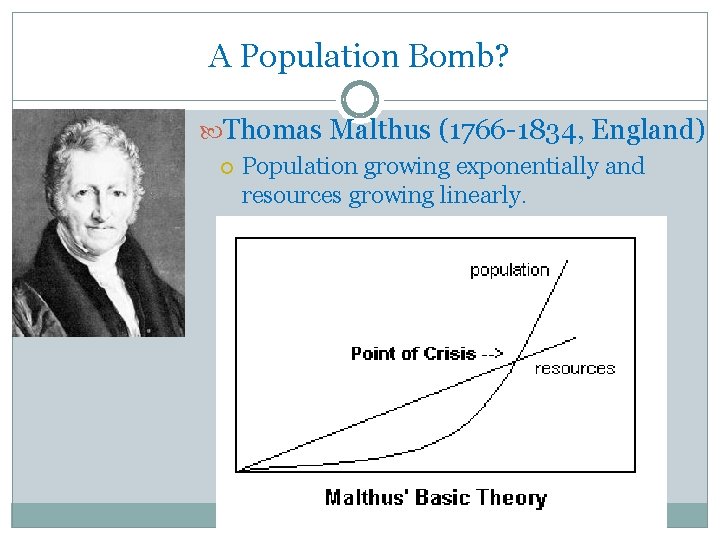 A Population Bomb?

Thomas Malthus (1766-1834, England)

Population growing exponentially and resources growing linearly.

population

Point of Crisis -->

resources

Malthus' Basic Theory